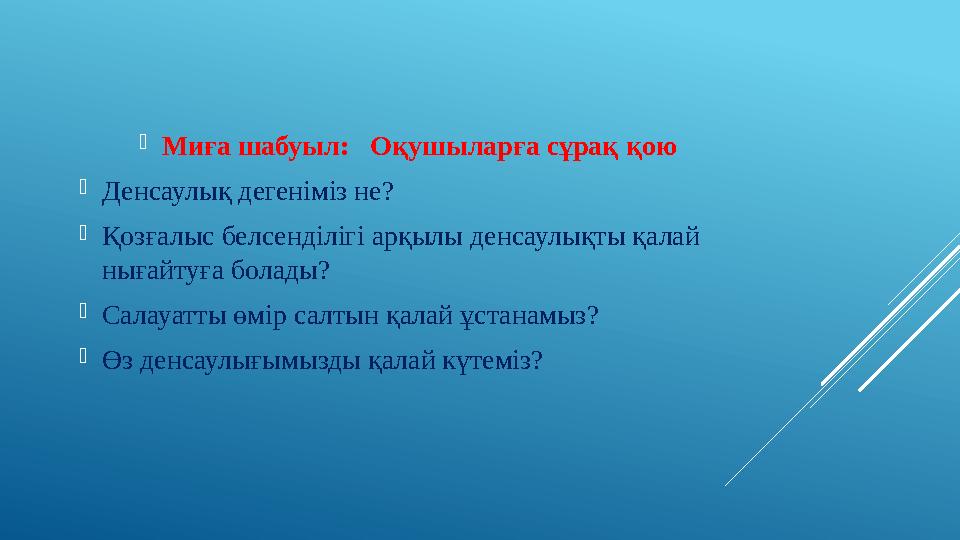 Миға шабуыл: Оқушыларға сұрақ қою

Денсаулық дегеніміз не?

Қозғалыс белсенділігі арқылы денсаулықты қалай нығайтуға болады?

Салауатты өмір салтын қалай ұстанамыз?

Өз денсаулығымызды қалай күтеміз?